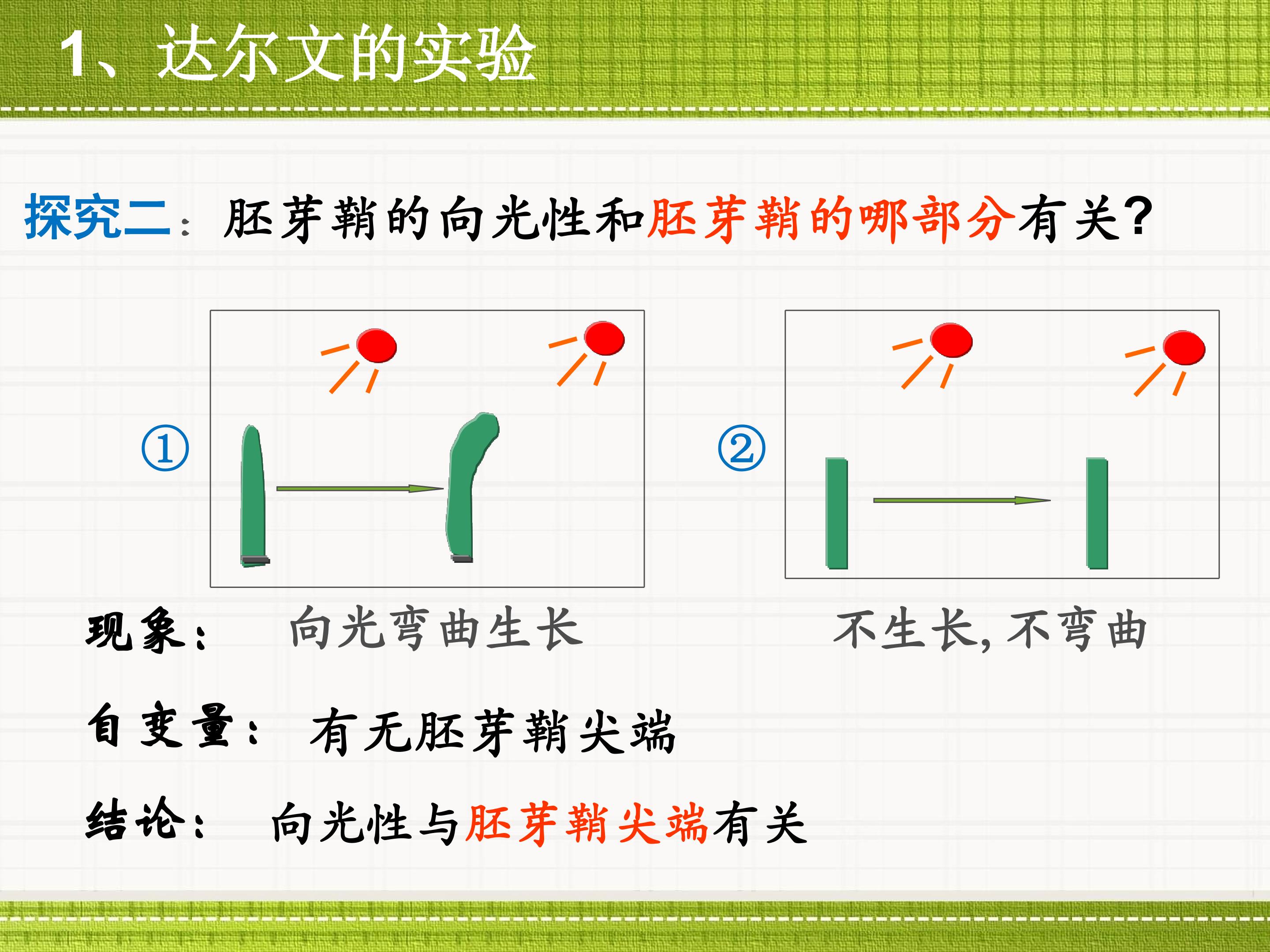 1、达尔文的实验

探究二：胚芽鞘的向光性和胚芽鞘的哪部分有关?

①

②

现象： 向光弯曲生长 不生长，不弯曲

自变量： 有无胚芽鞘尖端

结论： 向光性与胚芽鞘尖端有关